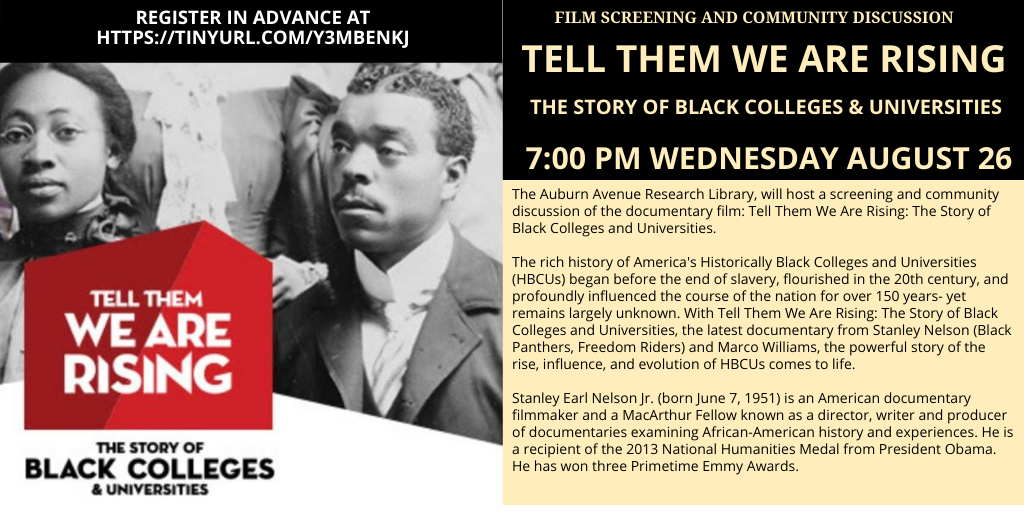 REGISTER IN ADVANCE AT HTTPS://TINYURL.COM/Y3MBENKJ

TELL THEM WE ARE RISING

THE STORY OF BLACK COLLEGES & UNIVERSITIES

FILM SCREENING AND COMMUNITY DISCUSSION

TELL THEM WE ARE RISING

THE STORY OF BLACK COLLEGES & UNIVERSITIES

7:00 PM WEDNESDAY AUGUST 26

The Auburn Avenue Research Library, will host a screening and community discussion of the documentary film: Tell Them We Are Rising: The Story of Black Colleges and Universities.

The rich history of America's Historically Black Colleges and Universities (HBCUs) began before the end of slavery, flourished in the 20th century, and profoundly influenced the course of the nation for over 150 years- yet remains largely unknown. With Tell Them We Are Rising: The Story of Black Colleges and Universities, the latest documentary from Stanley Nelson (Black Panthers, Freedom Riders) and Marco Williams, the powerful story of the rise, influence, and evolution of HBCUs comes to life.

Stanley Earl Nelson Jr. (born June 7, 1951) is an American documentary filmmaker and a MacArthur Fellow known as a director, writer and producer of documentaries examining African-American history and experiences. He is a recipient of the 2013 National Humanities Medal from President Obama. He has won three Primetime Emmy Awards.